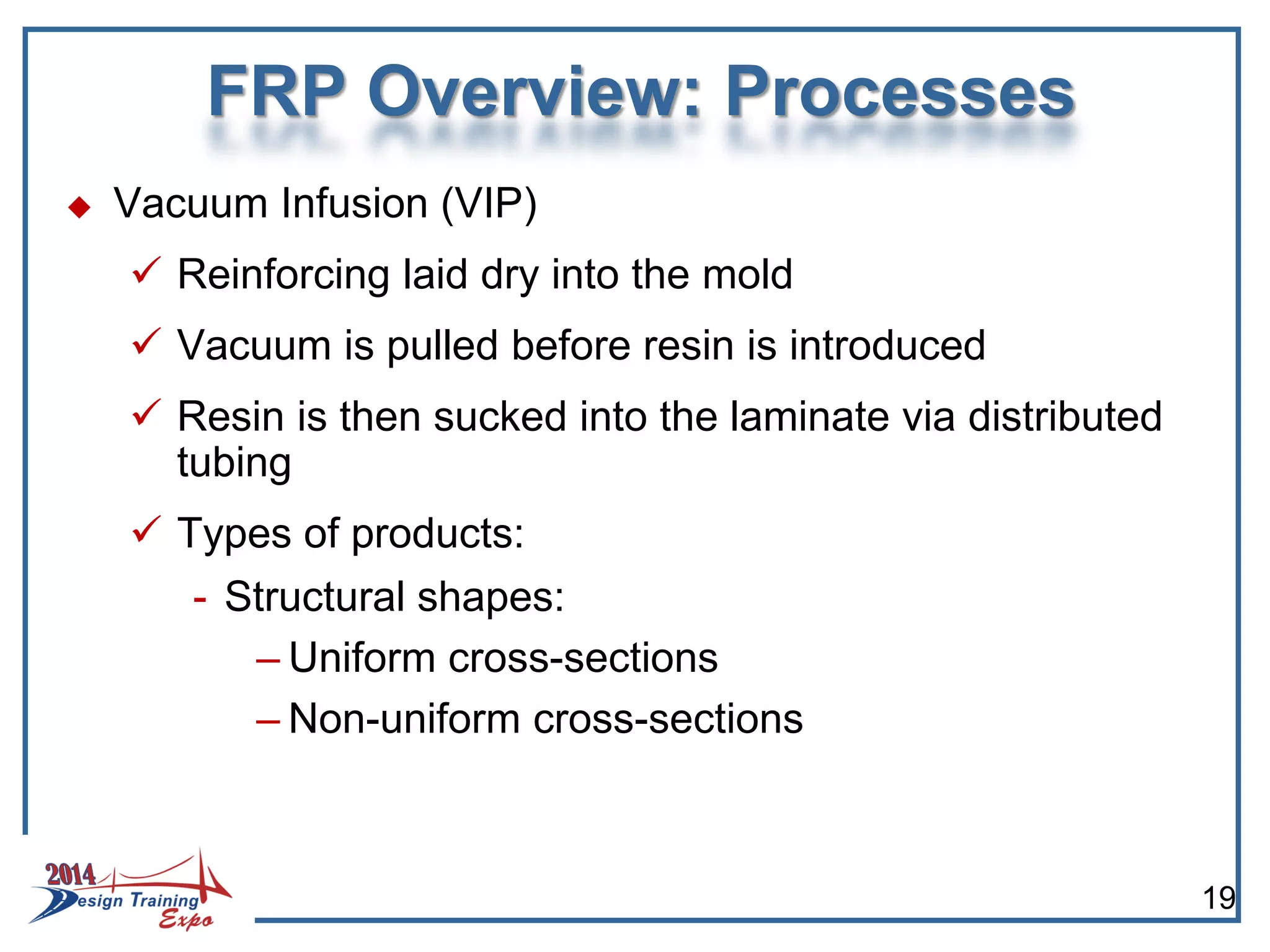 FRP Overview: Processes

◆ Vacuum Infusion (VIP)

✓ Reinforcing laid dry into the mold

✓ Vacuum is pulled before resin is introduced

✓ Resin is then sucked into the laminate via distributed tubing

✓ Types of products:

- Structural shapes:

– Uniform cross-sections

– Non-uniform cross-sections

2014 Design Training Expo

19